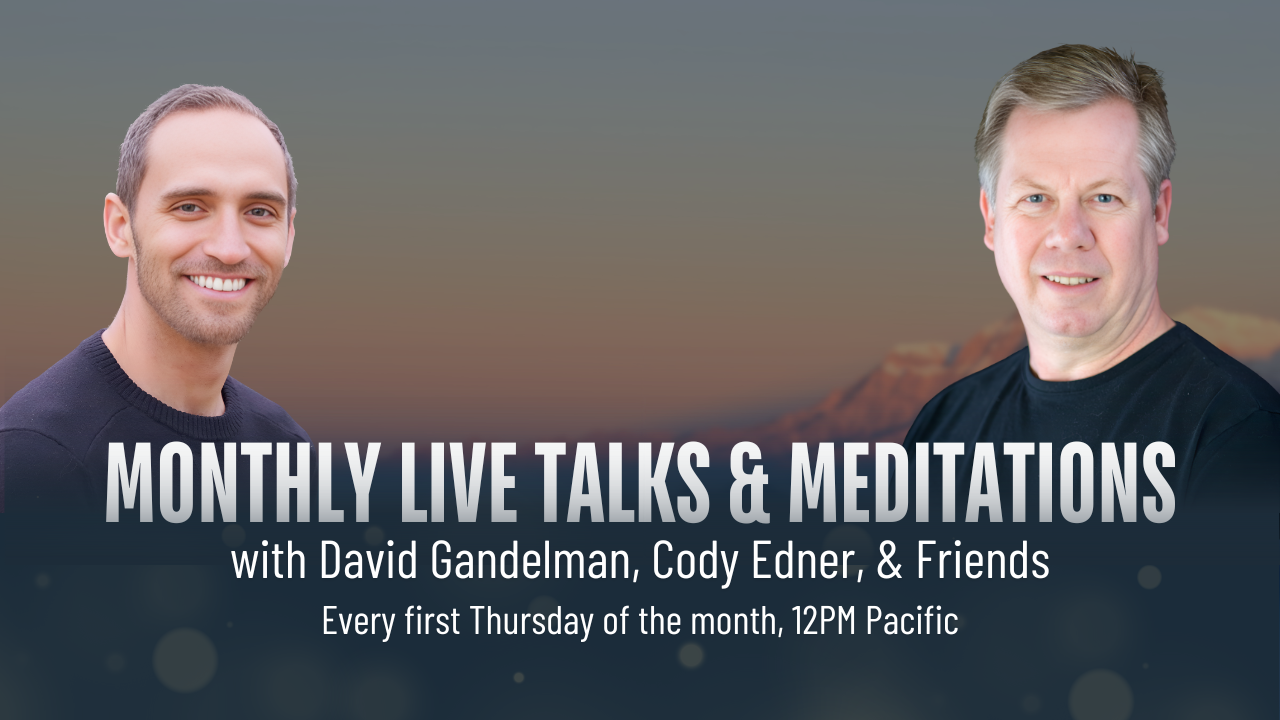 MONTHLY LIVE TALKS & MEDITATIONS
with David Gandelman, Cody Edner, & Friends
Every first Thursday of the month, 12PM Pacific